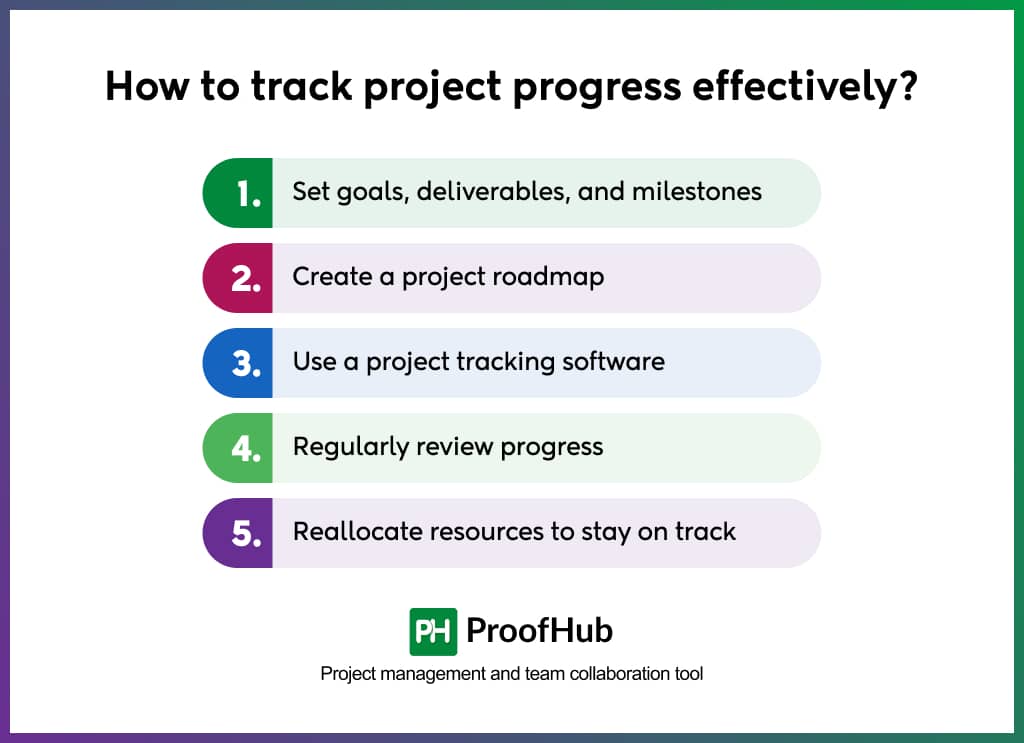 How to track project progress effectively?

1. Set goals, deliverables, and milestones

2. Create a project roadmap

3. Use a project tracking software

4. Regularly review progress

5. Reallocate resources to stay on track

PH ProofHub

Project management and team collaboration tool